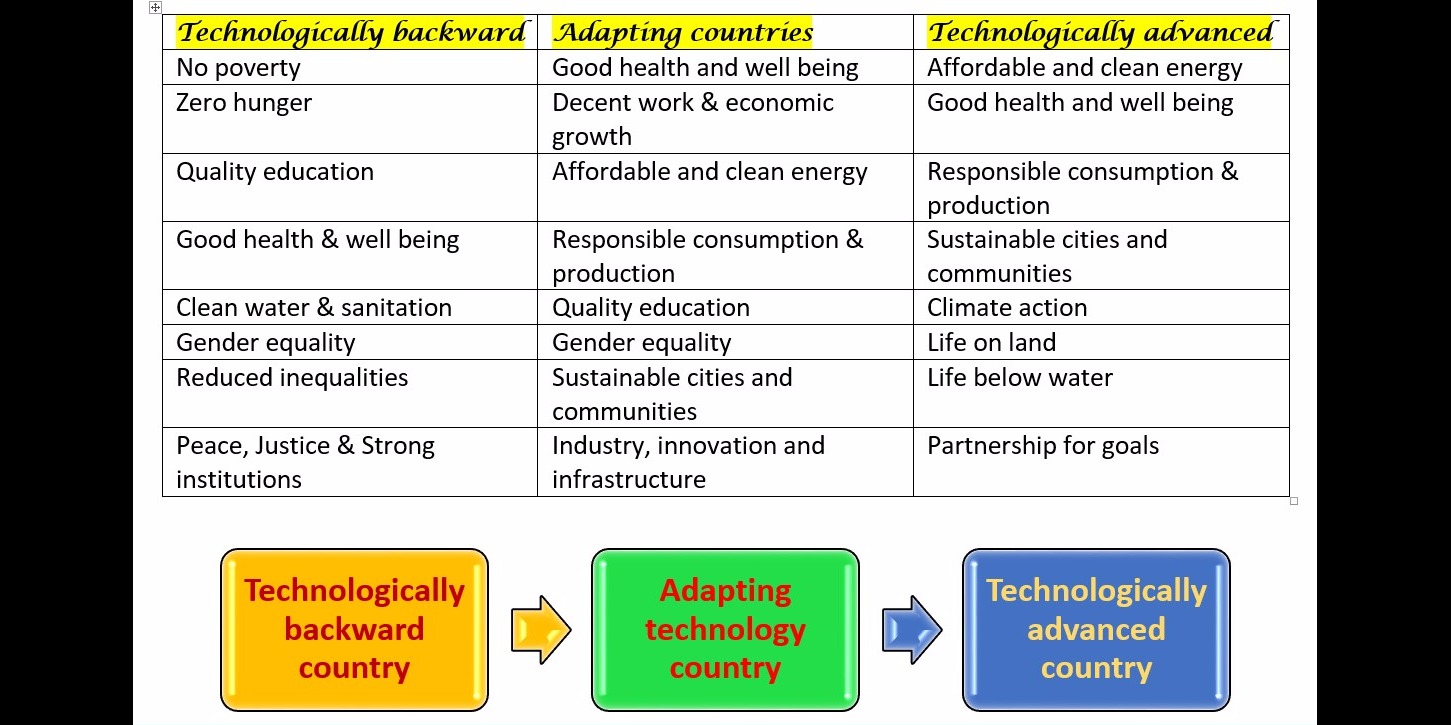 | Technologically backward | Adapting countries | Technologically advanced |
|---|---|---|
| No poverty | Good health and well being | Affordable and clean energy |
| Zero hunger | Decent work & economic growth | Good health and well being |
| Quality education | Affordable and clean energy | Responsible consumption & production |
| Good health & well being | Responsible consumption & production | Sustainable cities and communities |
| Clean water & sanitation | Quality education | Climate action |
| Gender equality | Gender equality | Life on land |
| Reduced inequalities | Sustainable cities and communities | Life below water |
| Peace, Justice & Strong institutions | Industry, innovation and infrastructure | Partnership for goals |

Technologically backward country

Adapting technology country

Technologically advanced country